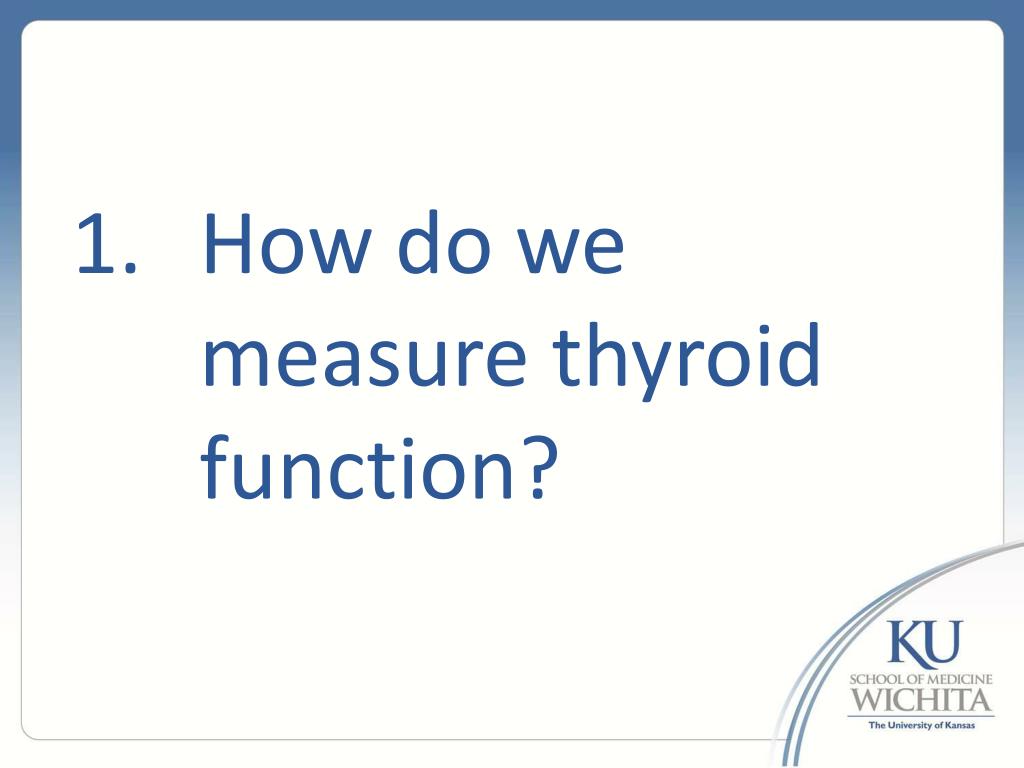 1. How do we measure thyroid function?

KU
SCHOOL OF MEDICINE
WICHITA
The University of Kansas